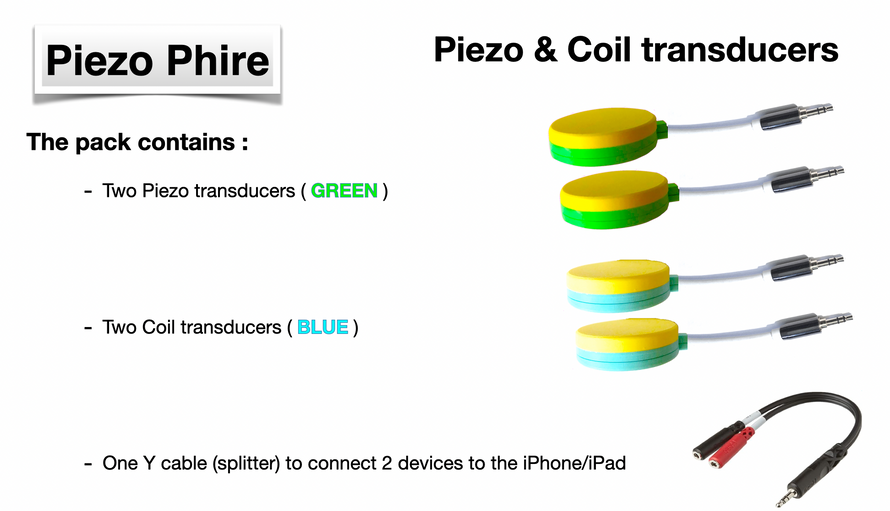 Piezo Phire

Piezo & Coil transducers

The pack contains :

- Two Piezo transducers ( GREEN )

- Two Coil transducers ( BLUE )

- One Y cable (splitter) to connect 2 devices to the iPhone/iPad